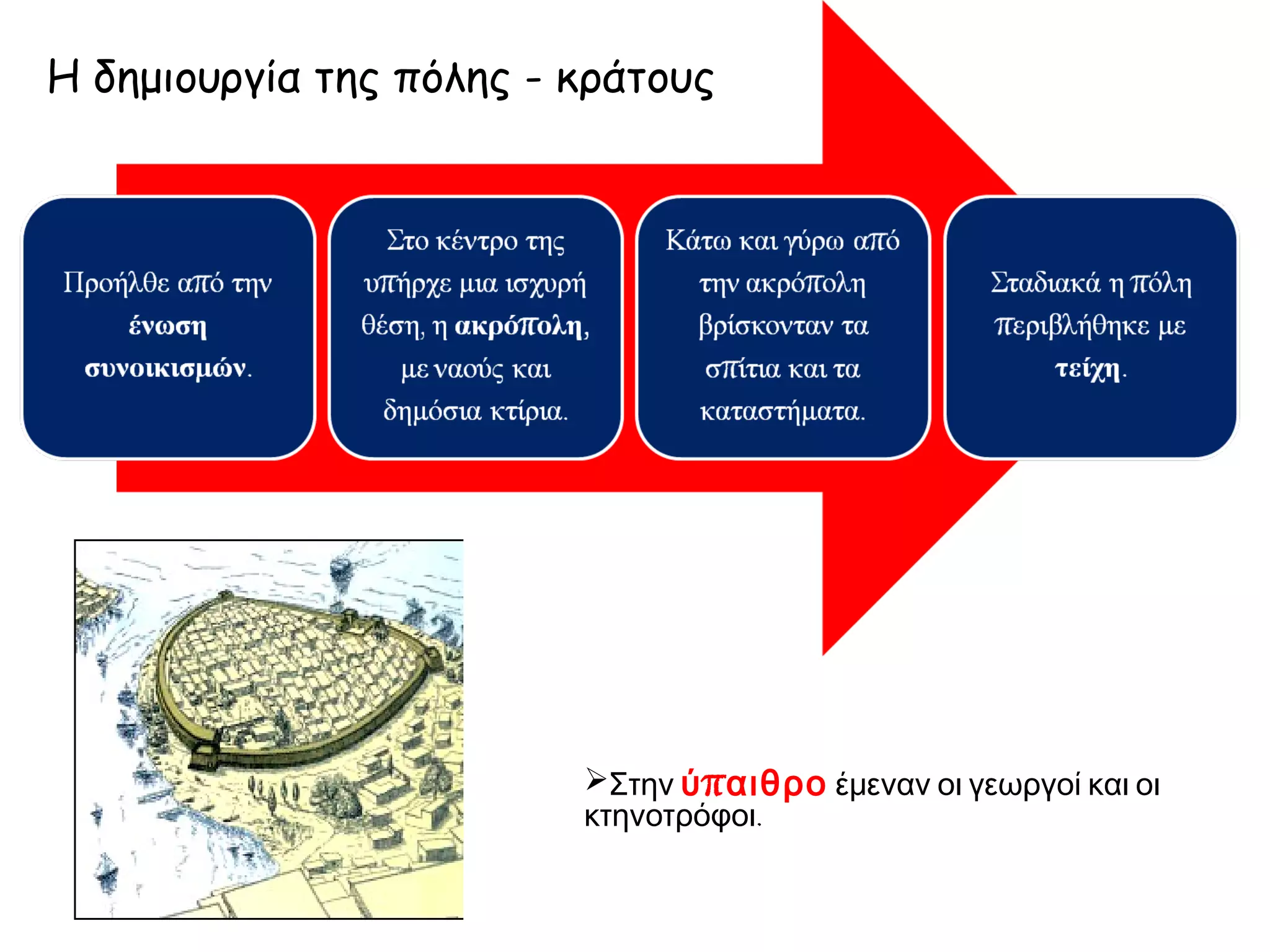 Η δημιουργία της πόλης - κράτους

Προήλθε από την ένωση συνοικισμών.

Στο κέντρο της υπήρχε μια ισχυρή θέση, η ακρόπολη, με ναούς και δημόσια κτίρια.

Κάτω και γύρω από την ακρόπολη βρίσκονταν τα σπίτια και τα καταστήματα.

Σταδιακά η πόλη περιβλήθηκε με τείχη.

➢Στην ύπαιθρο έμεναν οι γεωργοί και οι κτηνοτρόφοι.